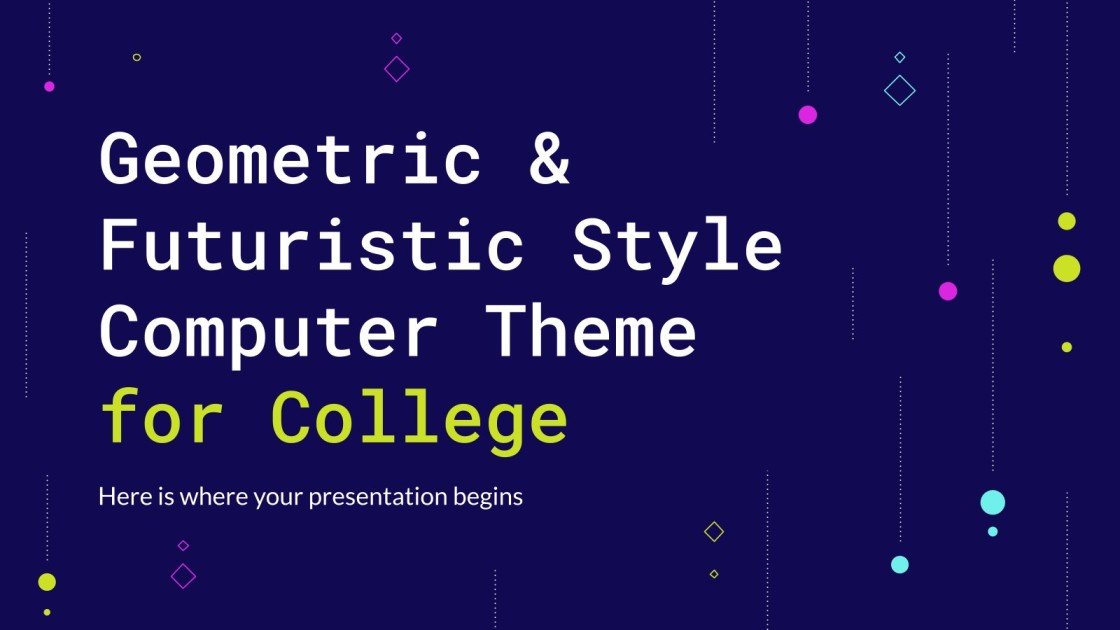 Geometric & Futuristic Style Computer Theme for College

Here is where your presentation begins